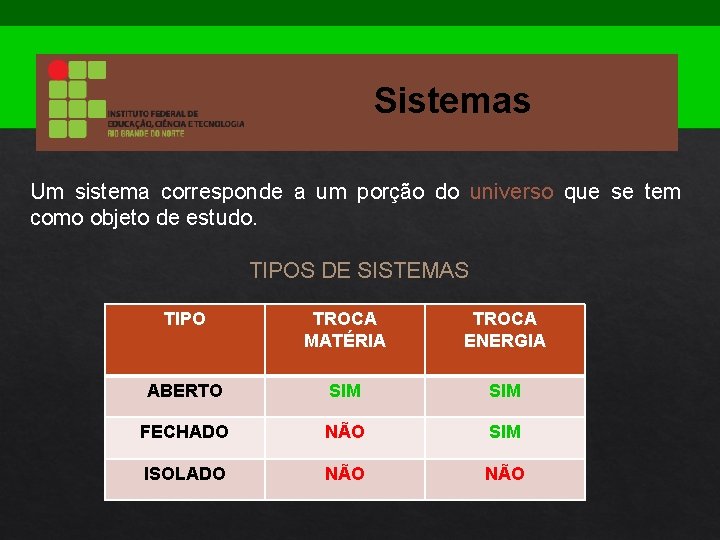 INSTITUTO FEDERAL DE EDUCAÇÃO, CIÊNCIA E TECNOLOGIA RIO GRANDE DO NORTE

Sistemas

Um sistema corresponde a um porção do universo que se tem como objeto de estudo.

TIPOS DE SISTEMAS

| TIPO | TROCA MATÉRIA | TROCA ENERGIA |
|---|---|---|
| ABERTO | SIM | SIM |
| FECHADO | NÃO | SIM |
| ISOLADO | NÃO | NÃO |